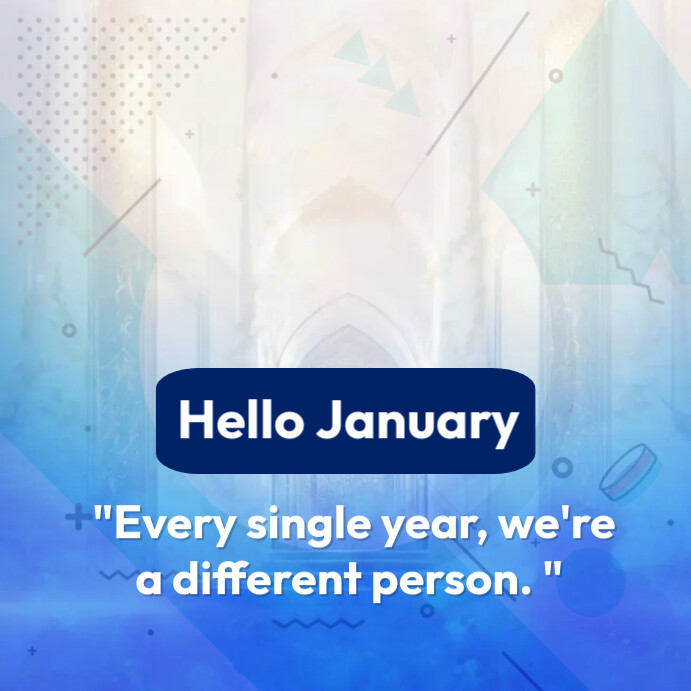 Hello January

"Every single year, we're a different person. "